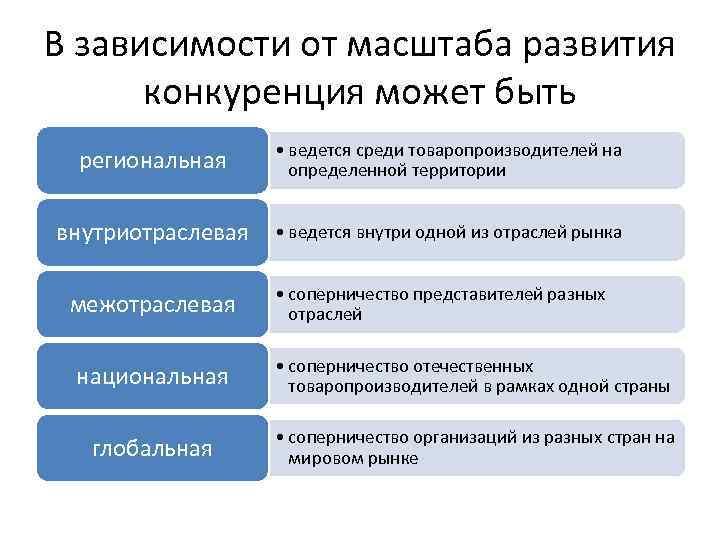 В зависимости от масштаба развития конкуренция может быть

региональная

• ведется среди товаропроизводителей на определенной территории

внутриотраслевая

• ведется внутри одной из отраслей рынка

межотраслевая

• соперничество представителей разных отраслей

национальная

• соперничество отечественных товаропроизводителей в рамках одной страны

глобальная

• соперничество организаций из разных стран на мировом рынке